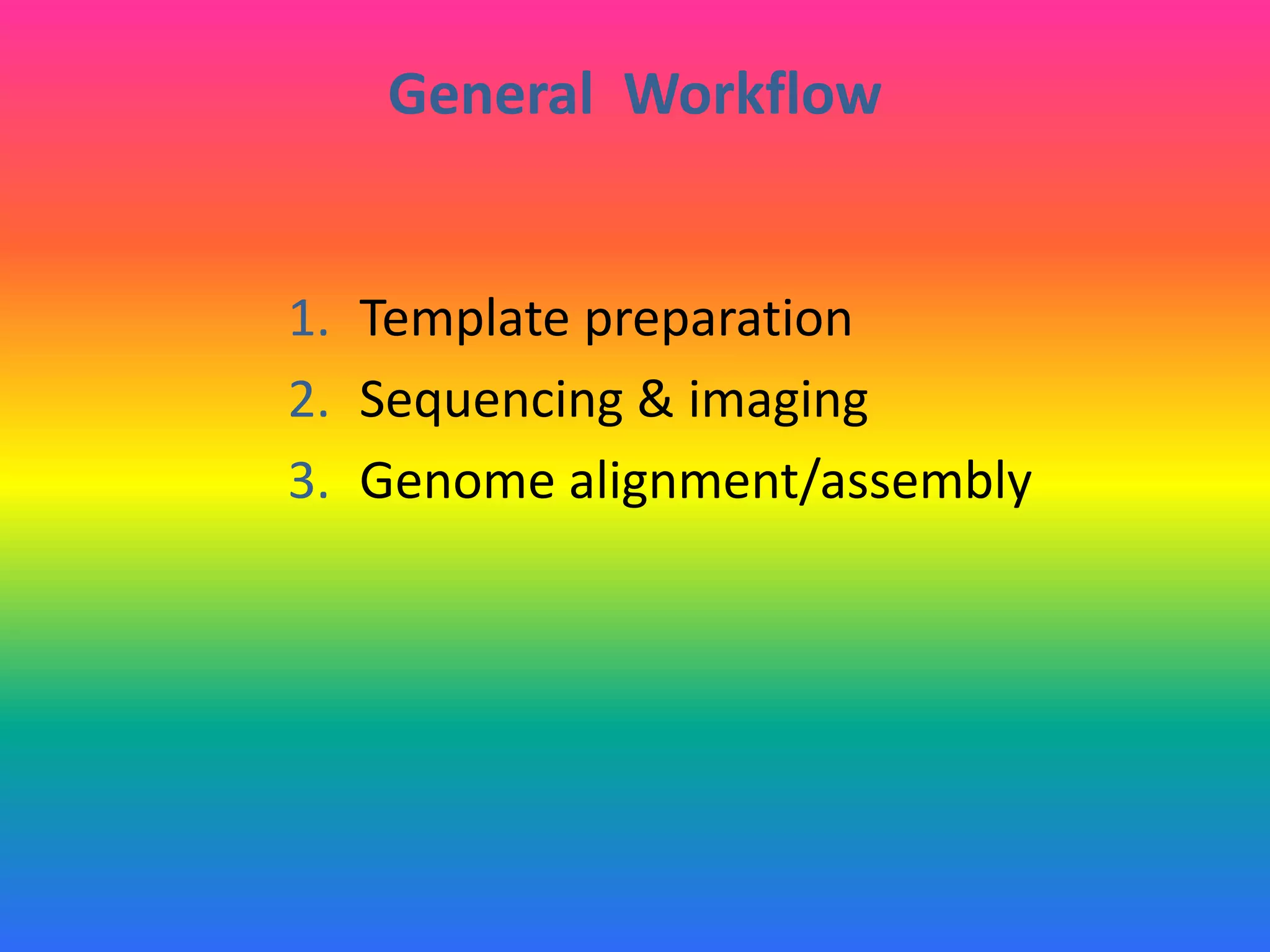 General Workflow

1. Template preparation
2. Sequencing & imaging
3. Genome alignment/assembly